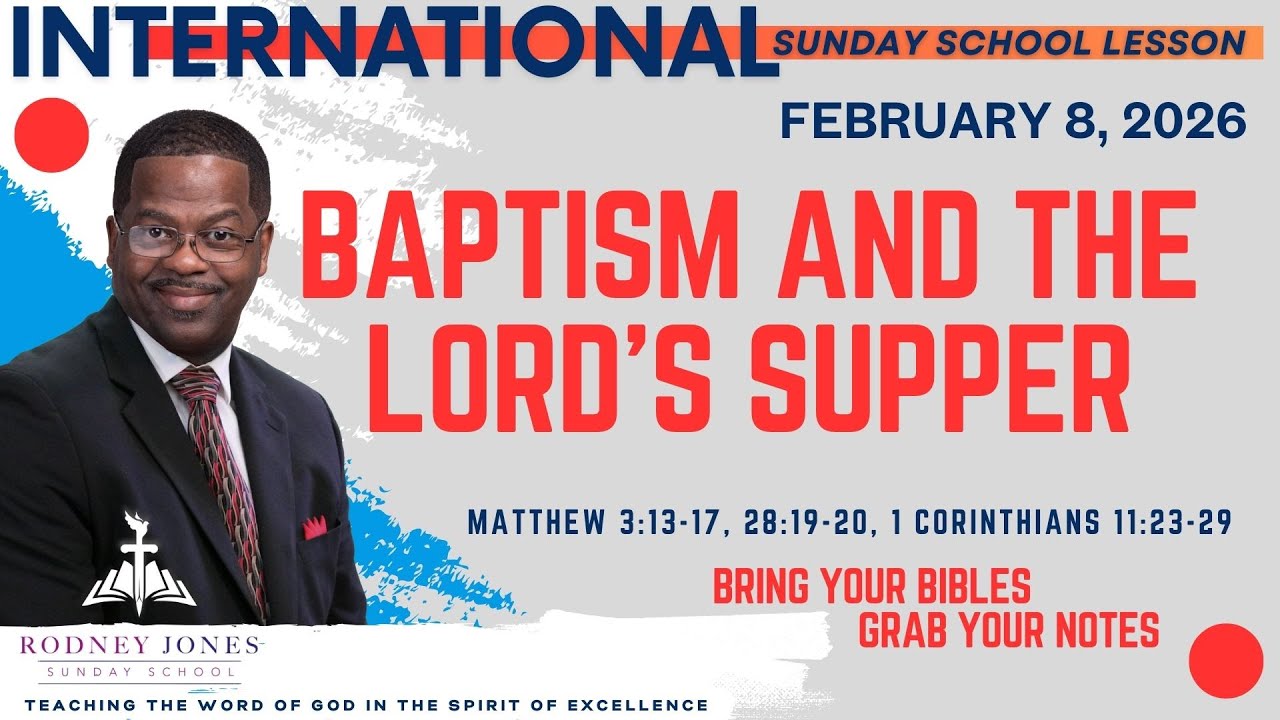 INTERNATIONAL SUNDAY SCHOOL LESSON

FEBRUARY 8, 2026

BAPTISM AND THE LORD'S SUPPER

MATTHEW 3:13-17, 28:19-20, 1 CORINTHIANS 11:23-29

BRING YOUR BIBLES
GRAB YOUR NOTES

RODNEY JONES
SUNDAY SCHOOL

TEACHING THE WORD OF GOD IN THE SPIRIT OF EXCELLENCE